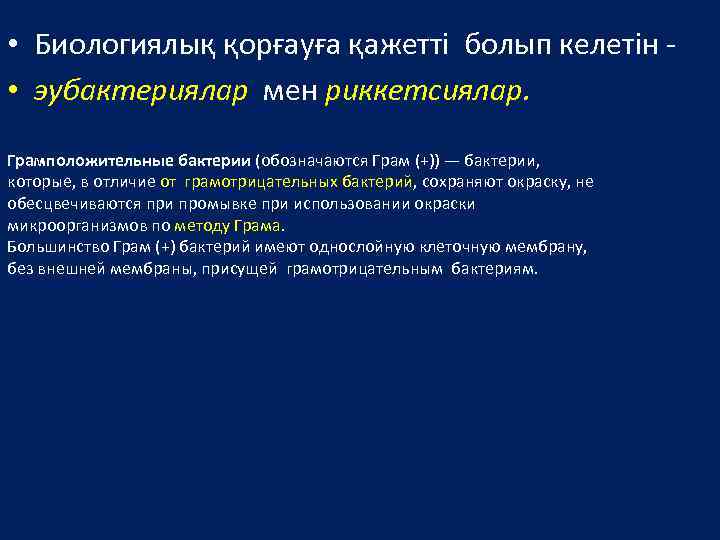 • Биологиялық қорғауға қажетті болып келетін -
• эубактериялар мен риккетсиялар.

Грамположительные бактерии (обозначаются Грам (+)) — бактерии, которые, в отличие от грамотрицательных бактерий, сохраняют окраску, не обесцвечиваются при промывке при использовании окраски микроорганизмов по методу Грама.
Большинство Грам (+) бактерий имеют однослойную клеточную мембрану, без внешней мембраны, присущей грамотрицательным бактериям.